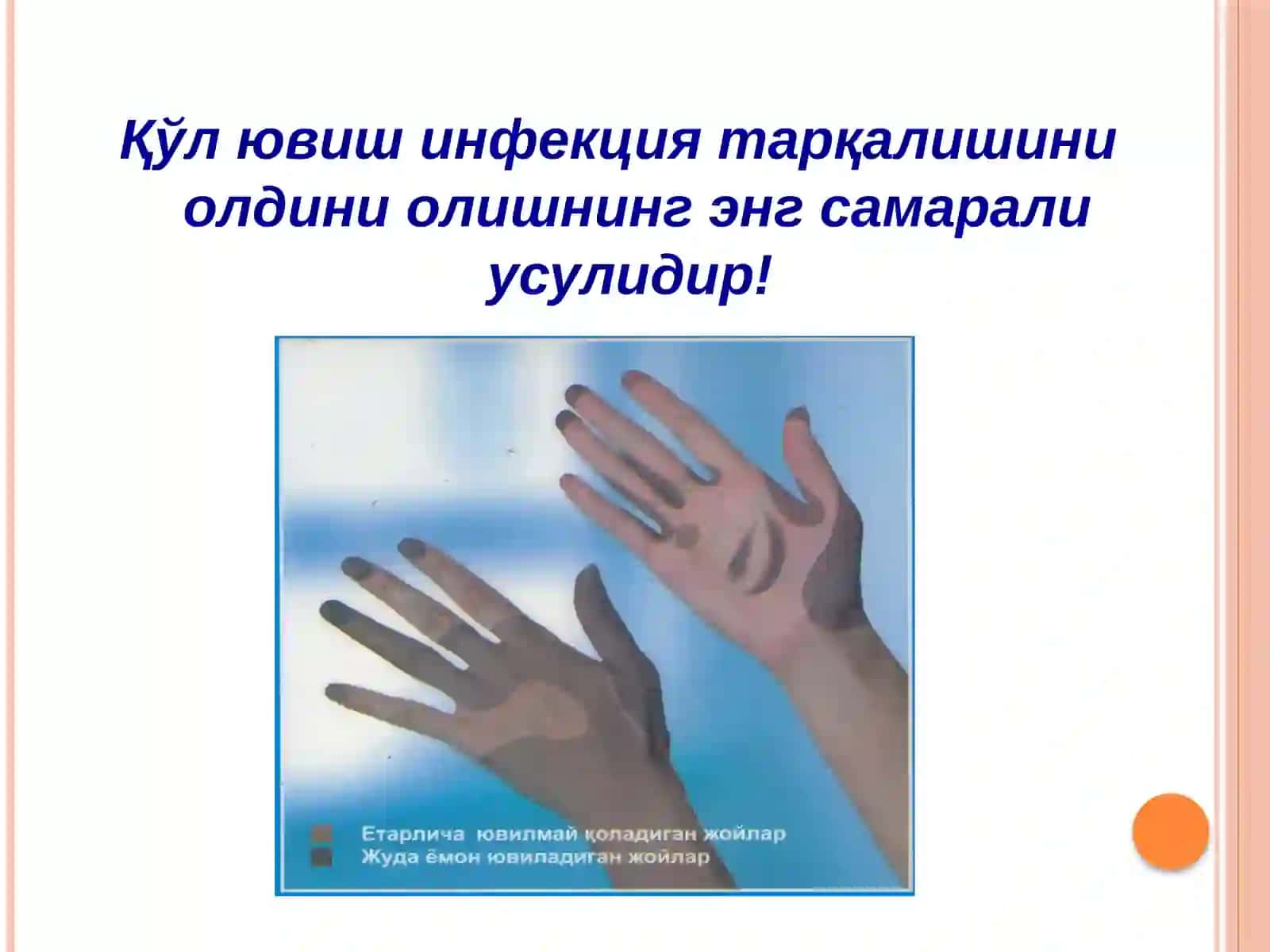 Қўл ювиш инфекция тарқалишини олдини олишнинг энг самарали усулидир!

Етарлича ювилмай қоладиган жойлар
Жуда ёмон ювиладиган жойлар